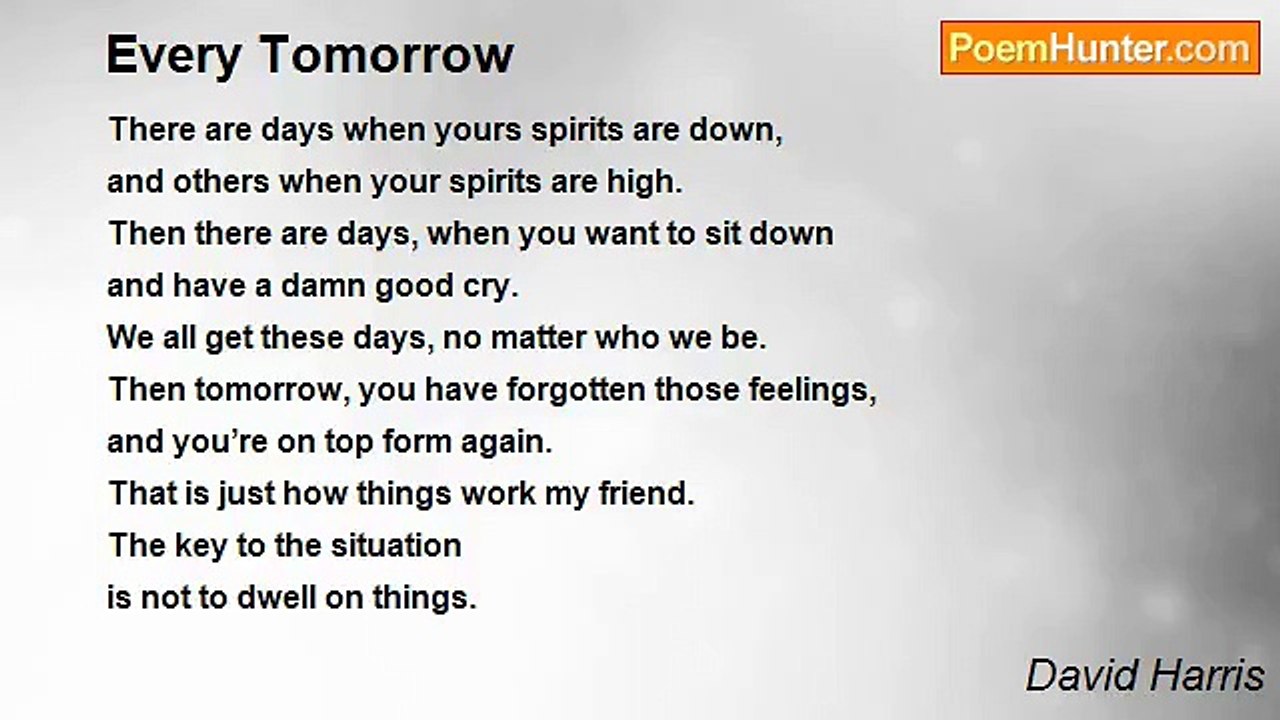 Every Tomorrow

PoemHunter.com

There are days when yours spirits are down,
and others when your spirits are high.
Then there are days, when you want to sit down
and have a damn good cry.
We all get these days, no matter who we be.
Then tomorrow, you have forgotten those feelings,
and you’re on top form again.
That is just how things work my friend.
The key to the situation
is not to dwell on things.

David Harris